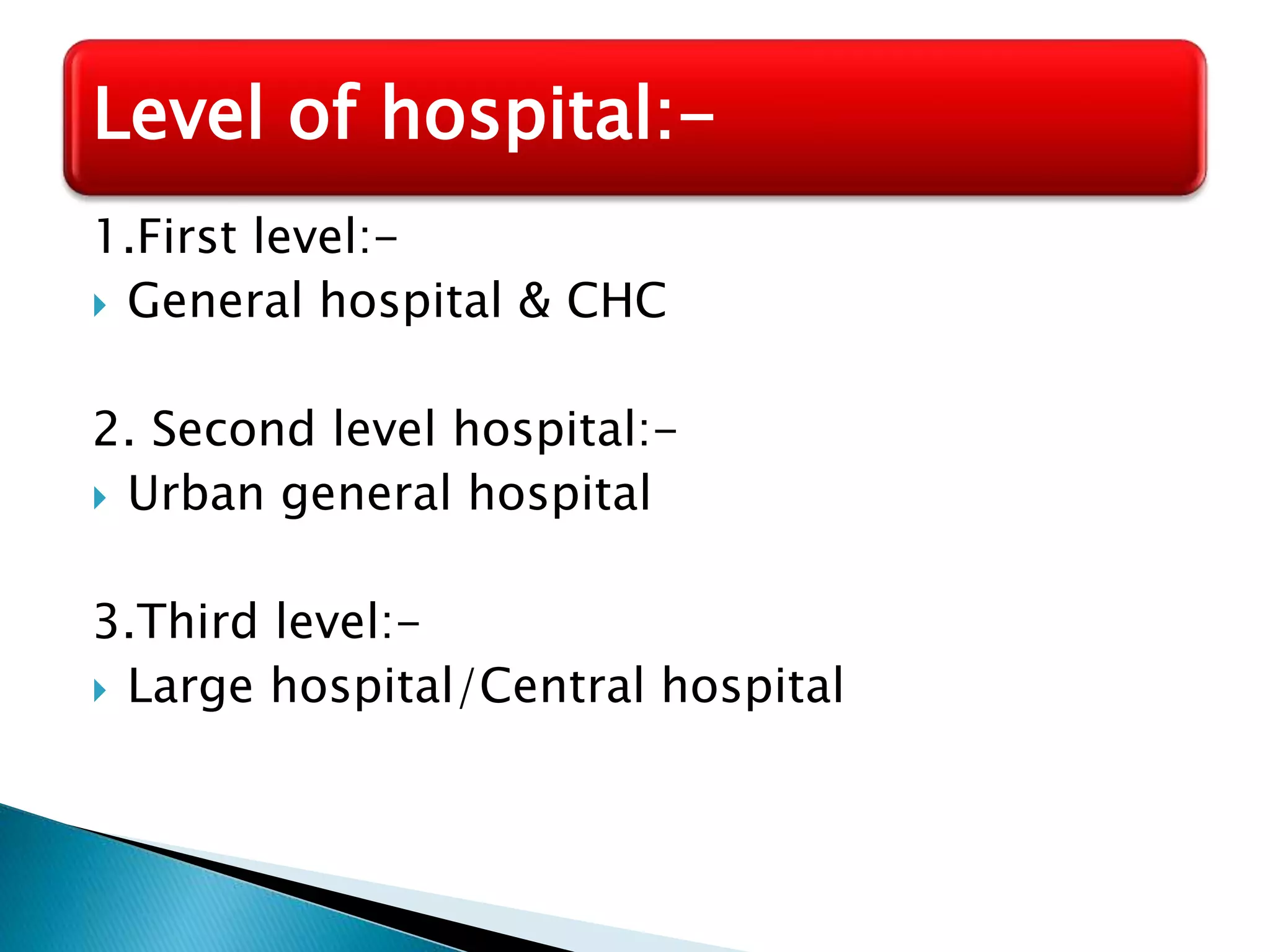 Level of hospital:-

1.First level:-

General hospital & CHC

2. Second level hospital:-

Urban general hospital

3.Third level:-

Large hospital/Central hospital